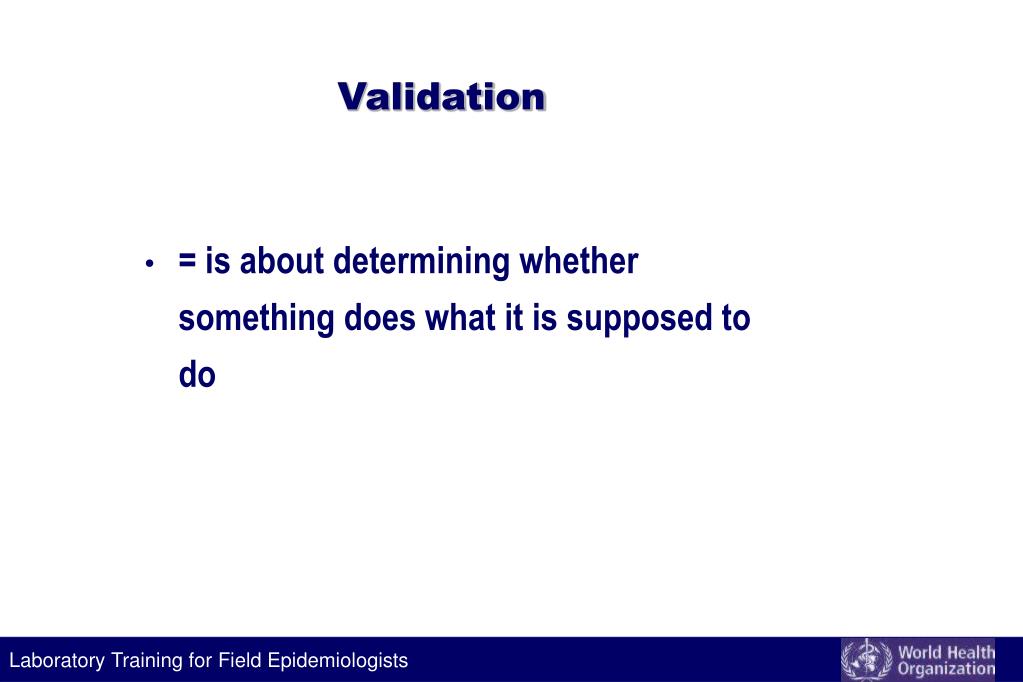 Validation

• = is about determining whether something does what it is supposed to do

Laboratory Training for Field Epidemiologists

World Health Organization